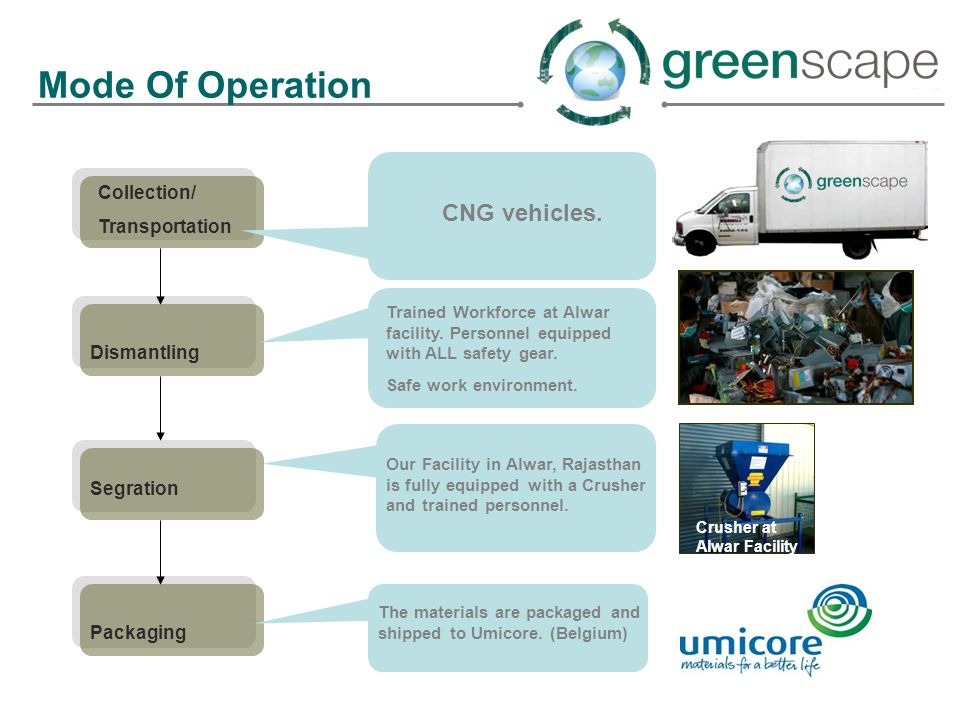 Mode Of Operation

greenscape

Collection/ Transportation

CNG vehicles.

greenscape

Dismantling

Trained Workforce at Alwar facility. Personnel equipped with ALL safety gear.

Safe work environment.

Segration

Our Facility in Alwar, Rajasthan is fully equipped with a Crusher and trained personnel.

Crusher at Alwar Facility

Packaging

The materials are packaged and shipped to Umicore. (Belgium)

umicore
materials for a better life